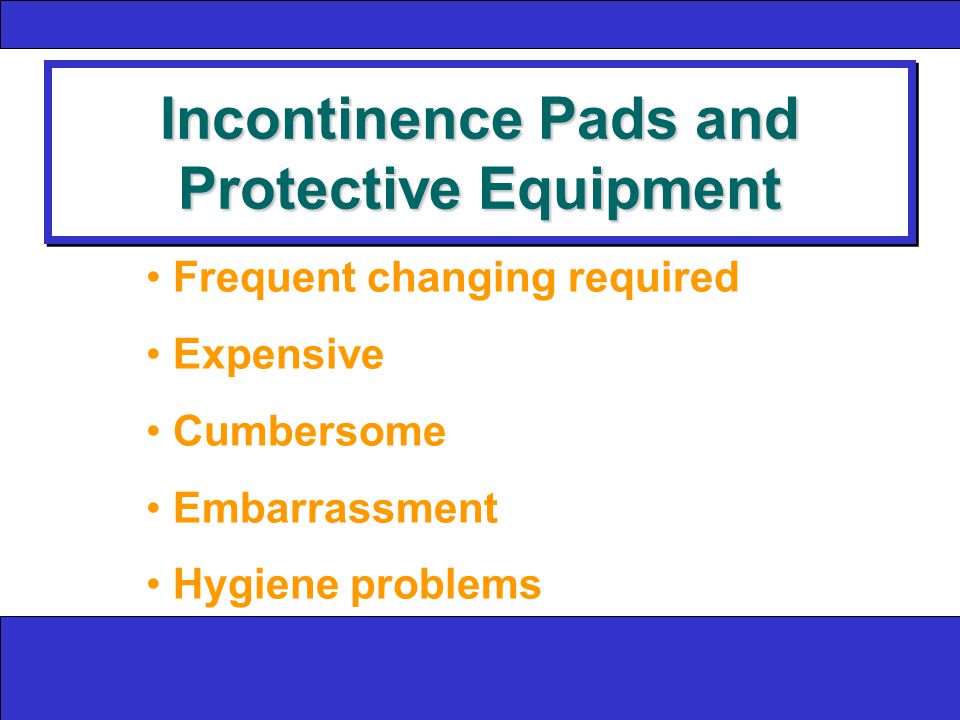 Incontinence Pads and Protective Equipment

• Frequent changing required
• Expensive
• Cumbersome
• Embarrassment
• Hygiene problems